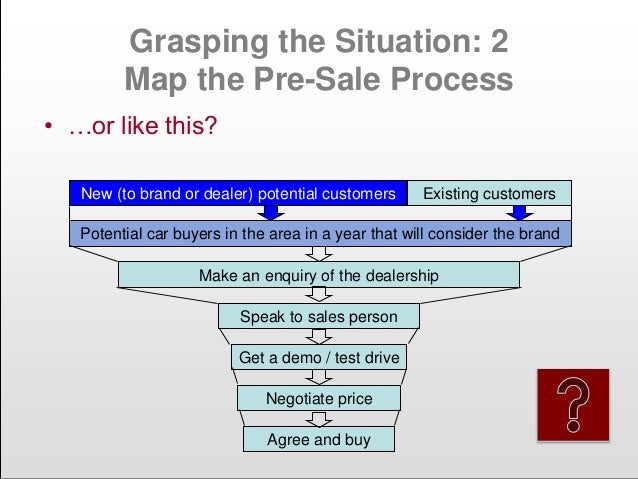 Grasping the Situation: 2
Map the Pre-Sale Process

• …or like this?

New (to brand or dealer) potential customers

Existing customers

Potential car buyers in the area in a year that will consider the brand

Make an enquiry of the dealership

Speak to sales person

Get a demo / test drive

Negotiate price

Agree and buy

?